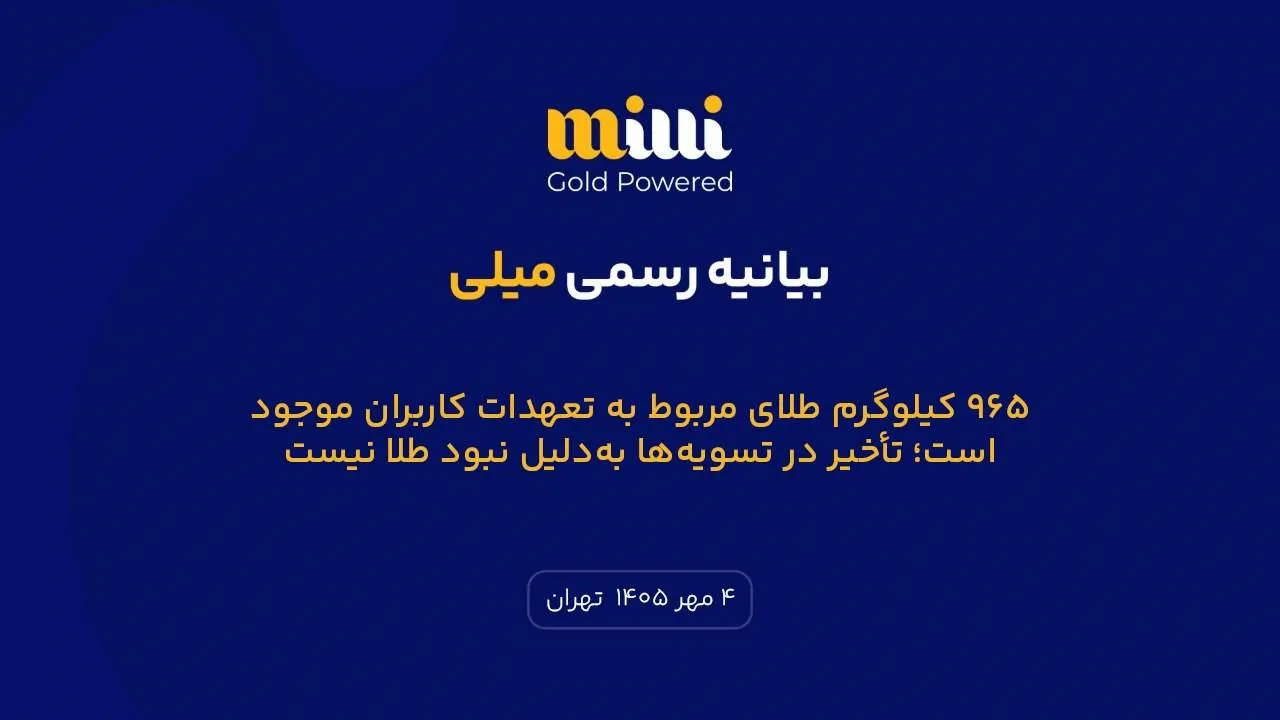 milli
Gold Powered

بیانیه رسمی میلی

۹۶۵ کیلوگرم طلای مربوط به تعهدات کاربران موجود است؛ تأخیر در تسویه‌ها به‌دلیل نبود طلا نیست

۴ مهر ۱۴۰۵ تهران